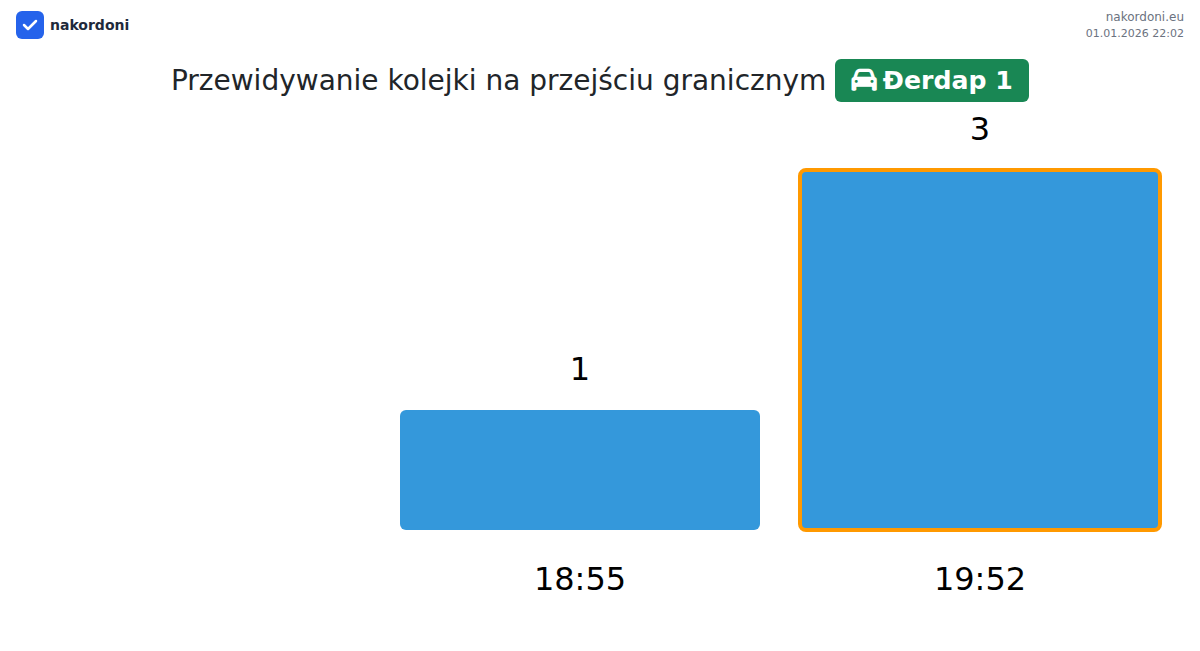 nakordoni

nakordoni.eu
01.01.2026 22:02

Przewidywanie kolejki na przejściu granicznym Đerdap 1

1

3

18:55

19:52